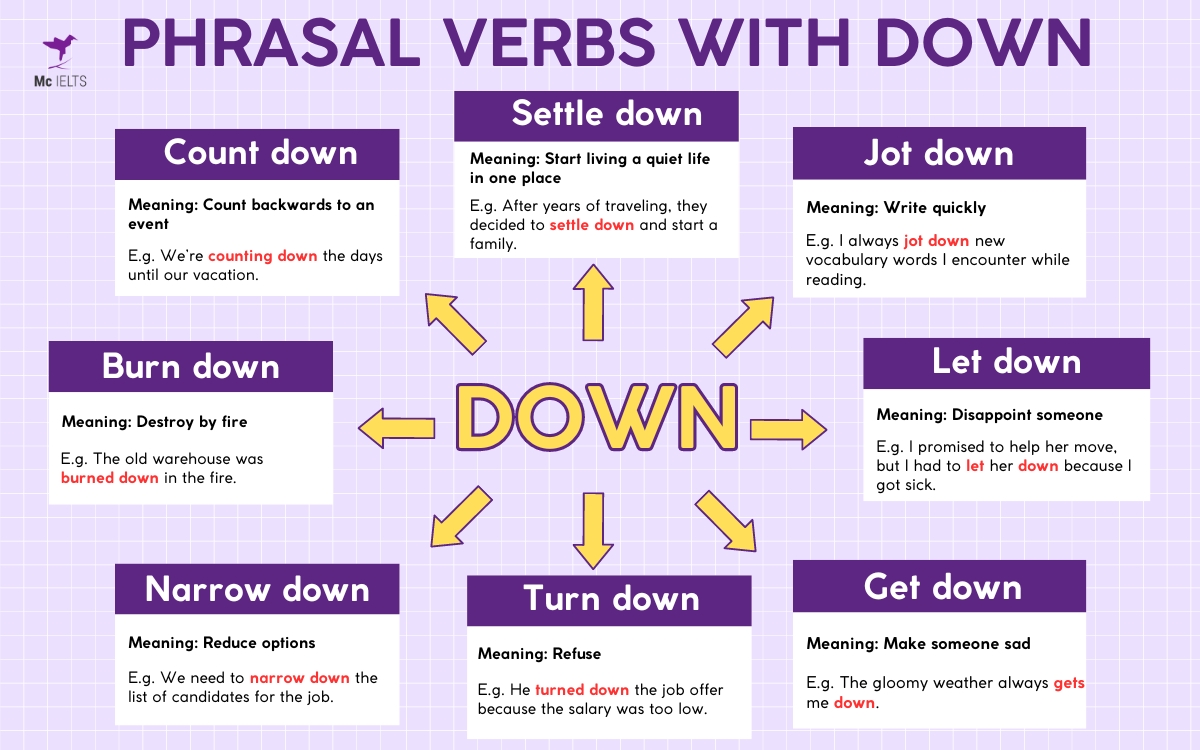 Mc IELTS

PHRASAL VERBS WITH DOWN

Count down

Meaning: Count backwards to an event

E.g. We're counting down the days until our vacation.

Settle down

Meaning: Start living a quiet life in one place

E.g. After years of traveling, they decided to settle down and start a family.

Jot down

Meaning: Write quickly

E.g. I always jot down new vocabulary words I encounter while reading.

Burn down

Meaning: Destroy by fire

E.g. The old warehouse was burned down in the fire.

DOWN

Let down

Meaning: Disappoint someone

E.g. I promised to help her move, but I had to let her down because I got sick.

Narrow down

Meaning: Reduce options

E.g. We need to narrow down the list of candidates for the job.

Turn down

Meaning: Refuse

E.g. He turned down the job offer because the salary was too low.

Get down

Meaning: Make someone sad

E.g. The gloomy weather always gets me down.